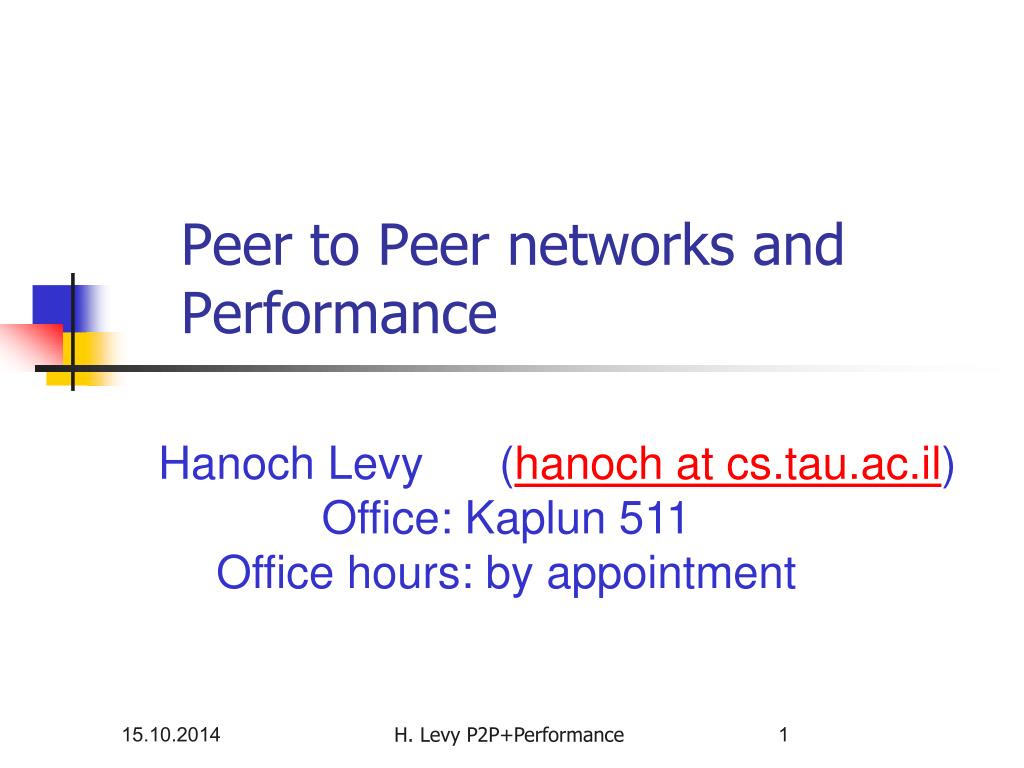 Peer to Peer networks and Performance

Hanoch Levy (hanoch at cs.tau.ac.il)
Office: Kaplun 511
Office hours: by appointment

15.10.2014 H. Levy P2P+Performance 1